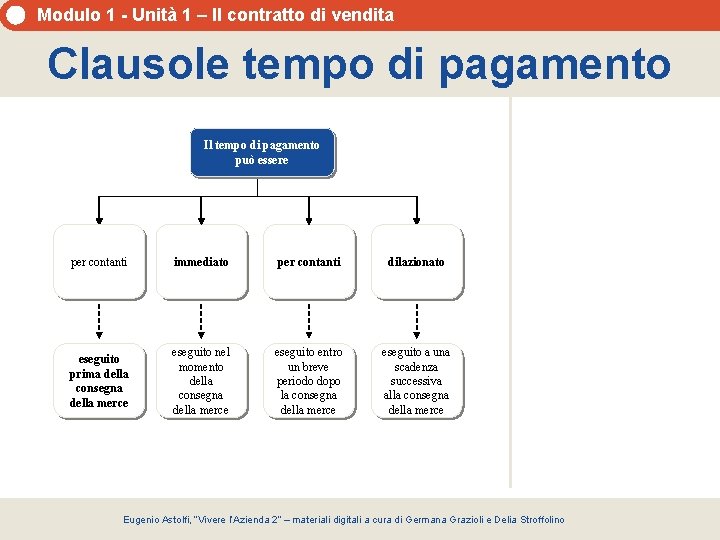 Modulo 1 - Unità 1 – Il contratto di vendita

Clausole tempo di pagamento

Il tempo di pagamento può essere

per contanti

immediato

per contanti

dilazionato

eseguito prima della consegna della merce

eseguito nel momento della consegna della merce

eseguito entro un breve periodo dopo la consegna della merce

eseguito a una scadenza successiva alla consegna della merce

Eugenio Astolfi, "Vivere l'Azienda 2" – materiali digitali a cura di Germana Grazioli e Delia Stroffolino